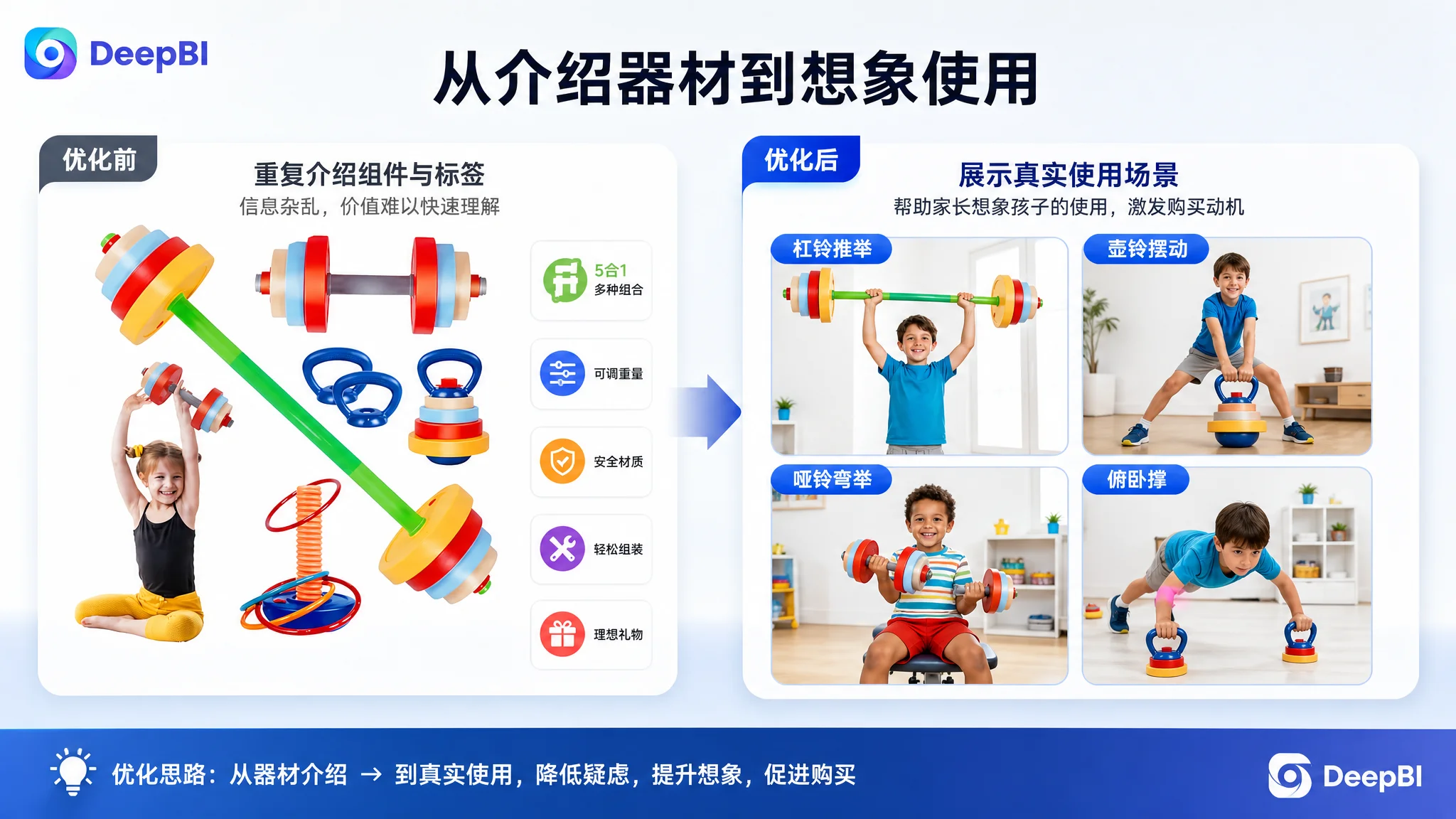 DeepBI

从介绍器材到想象使用

优化前

重复介绍组件与标签

信息杂乱，价值难以快速理解

5合1
多种组合

可调重量

安全材质

轻松组装

理想礼物

优化后

展示真实使用场景

帮助家长想象孩子的使用，激发购买动机

杠铃推举

壶铃摆动

哑铃弯举

俯卧撑

优化思路：从器材介绍 → 到真实使用，降低疑虑，提升想象，促进购买

DeepBI